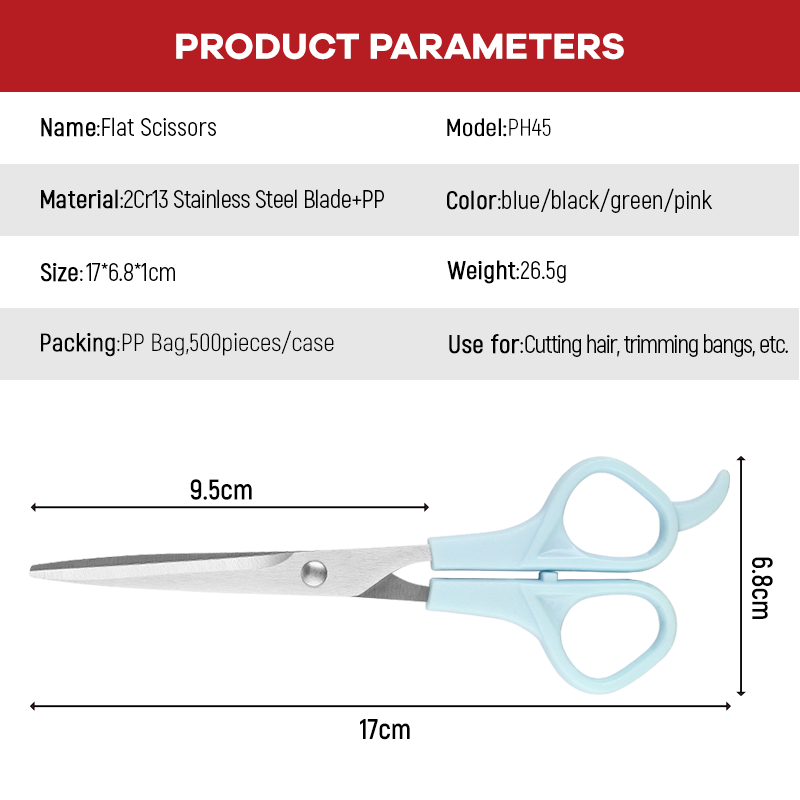 PRODUCT PARAMETERS

| Name:Flat Scissors | Model:PH45 |
|---|---|
| Material:2Cr13 Stainless Steel Blade+PP | Color:blue/black/green/pink |
| Size:17*6.8*1cm | Weight:26.5g |
| Packing:PP Bag,500pieces/case | Use for:Cutting hair, trimming bangs, etc. |

9.5cm

6.8cm

17cm